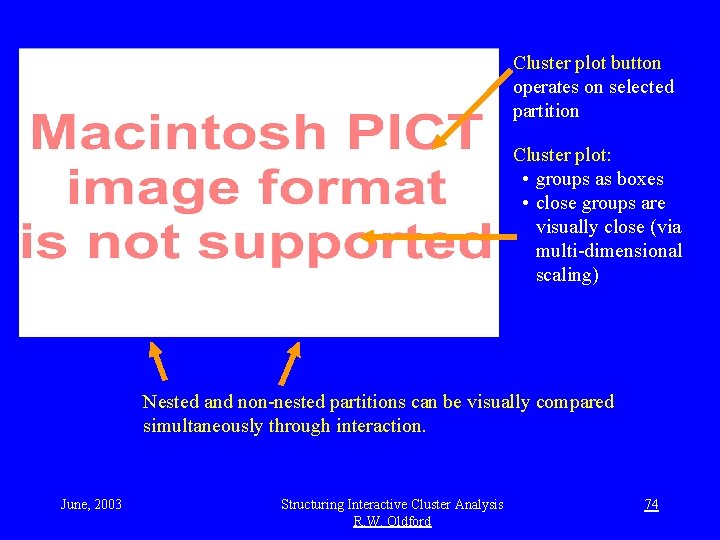 Macintosh PICT image format is not supported

Cluster plot button operates on selected partition

Cluster plot:
• groups as boxes
• close groups are visually close (via multi-dimensional scaling)

Nested and non-nested partitions can be visually compared simultaneously through interaction.

June, 2003

Structuring Interactive Cluster Analysis
R.W. Oldford

74